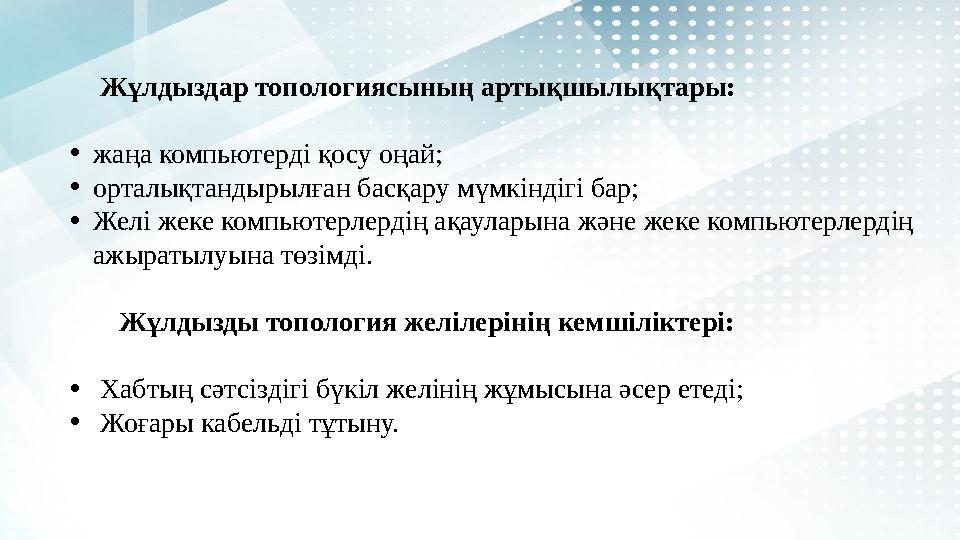 Жұлдыздар топологиясының артықшылықтары:

• жаңа компьютерді қосу оңай;
• орталықтандырылған басқару мүмкіндігі бар;
• Желі жеке компьютерлердің ақауларына және жеке компьютерлердің ажыратылуына төзімді.

Жұлдызды топология желілерінің кемшіліктері:

• Хабтың сәтсіздігі бүкіл желінің жұмысына әсер етеді;
• Жоғары кабельді тұтыну.